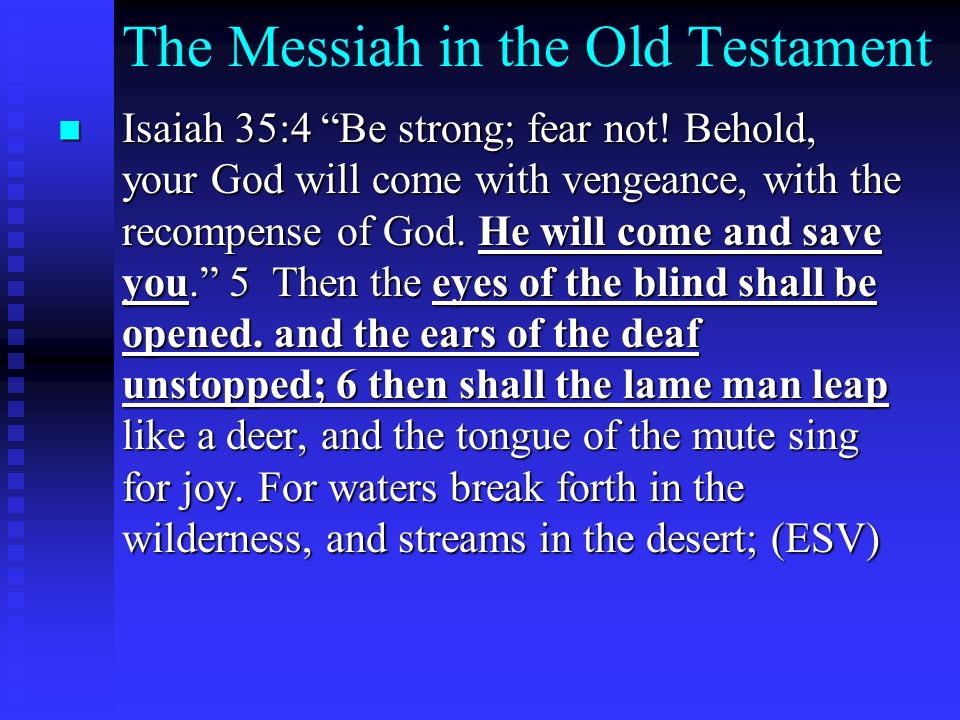 The Messiah in the Old Testament

Isaiah 35:4 “Be strong; fear not! Behold, your God will come with vengeance, with the recompense of God. He will come and save you.” 5 Then the eyes of the blind shall be opened. and the ears of the deaf unstopped; 6 then shall the lame man leap like a deer, and the tongue of the mute sing for joy. For waters break forth in the wilderness, and streams in the desert; (ESV)